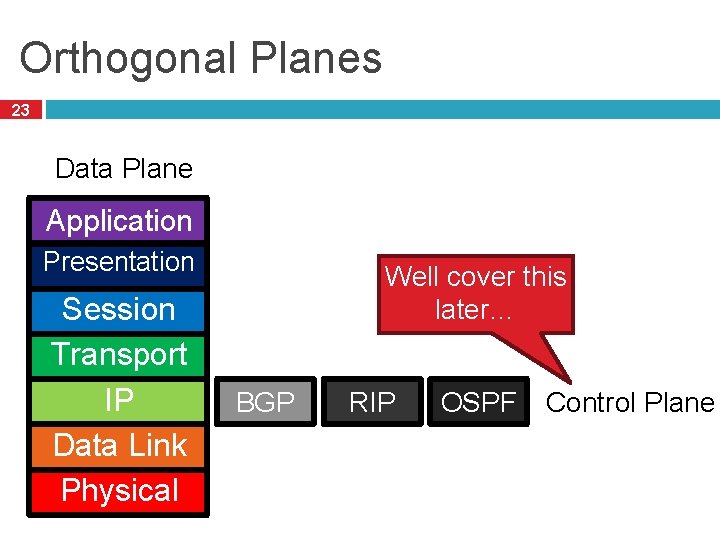 Orthogonal Planes

23

Data Plane

Application

Presentation

Session

Transport

IP

Data Link

Physical

Well cover this later…

BGP

RIP

OSPF

Control Plane